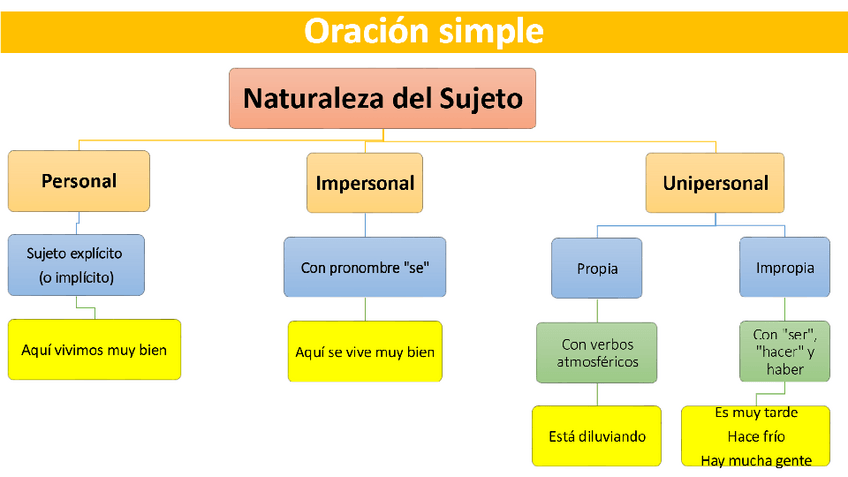 Oración simple

Naturaleza del Sujeto

Personal

Sujeto explícito (o implícito)

Aquí vivimos muy bien

Impersonal

Con pronombre "se"

Aquí se vive muy bien

Unipersonal

Propia

Con verbos atmosféricos

Está diluviando

Impropia

Con "ser", "hacer" y haber

Es muy tarde
Hace frío
Hay mucha gente